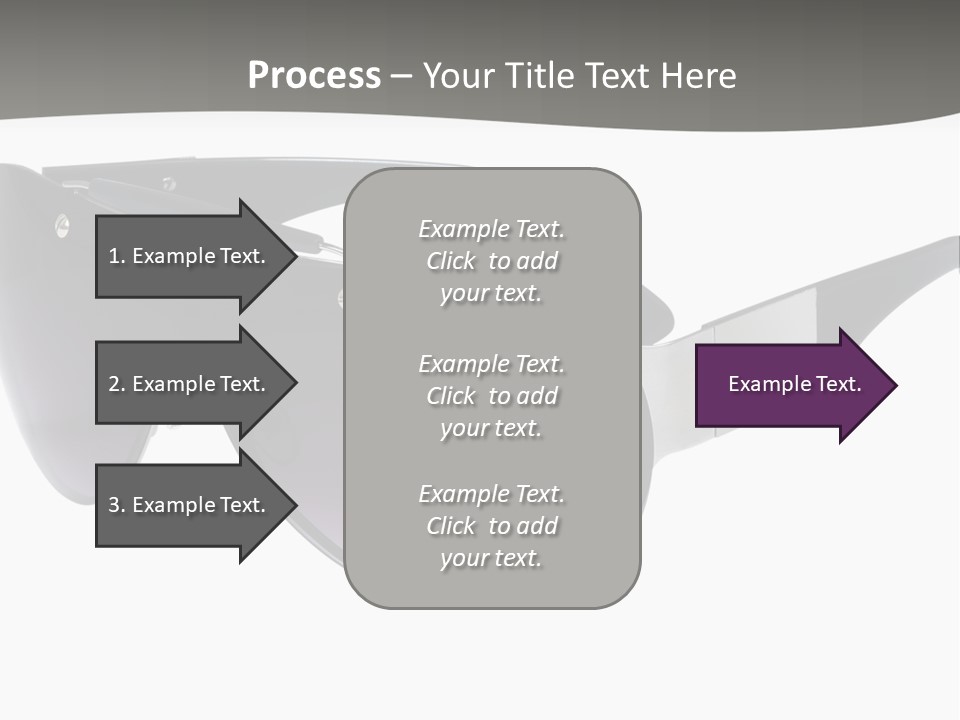 Process – Your Title Text Here

1. Example Text.

2. Example Text.

3. Example Text.

Example Text. Click to add your text.

Example Text. Click to add your text.

Example Text. Click to add your text.

Example Text.